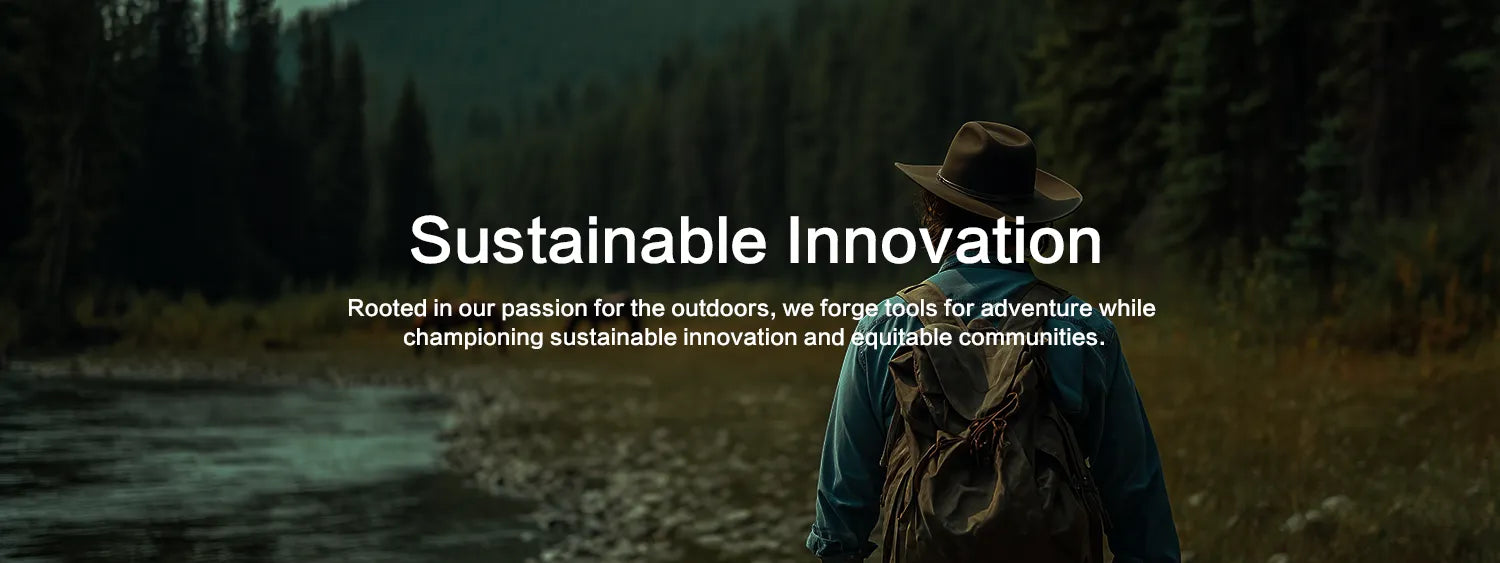 Sustainable Innovation

Rooted in our passion for the outdoors, we forge tools for adventure while championing sustainable innovation and equitable communities.